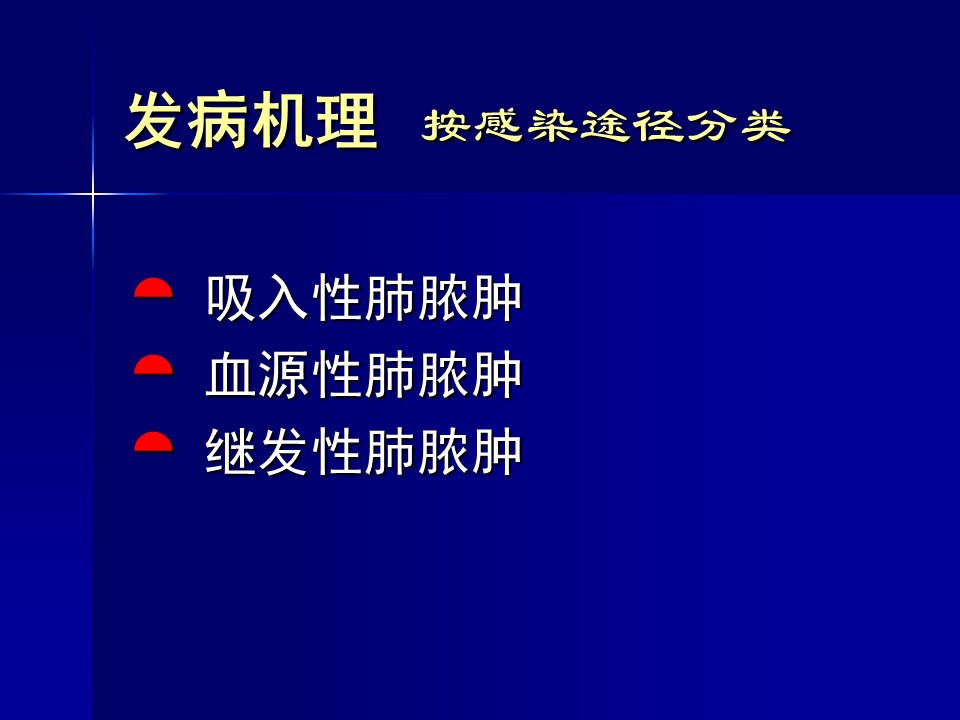 发病机理 按感染途径分类

吸入性肺脓肿

血源性肺脓肿

继发性肺脓肿